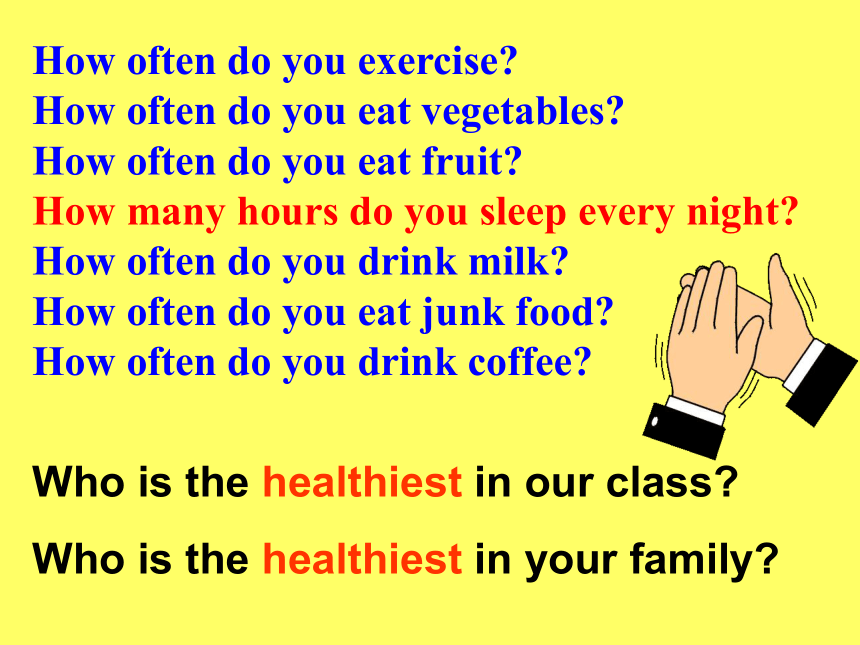 How often do you exercise?
How often do you eat vegetables?
How often do you eat fruit?
How many hours do you sleep every night?
How often do you drink milk?
How often do you eat junk food?
How often do you drink coffee?

Who is the healthiest in our class?

Who is the healthiest in your family?